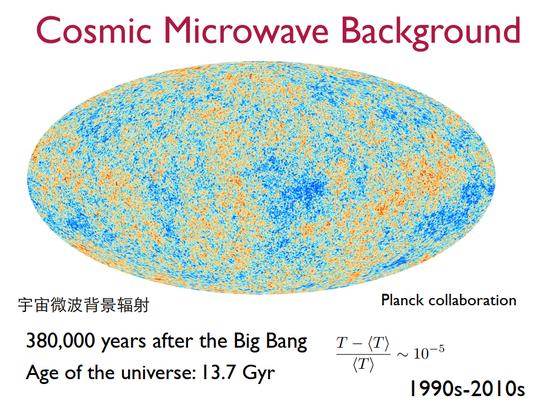 Cosmic Microwave Background

宇宙微波背景辐射

Planck collaboration

380,000 years after the Big Bang

$\frac{T - \langle T \rangle}{\langle T \rangle} \sim 10^{-5}$

Age of the universe: 13.7 Gyr

1990s-2010s